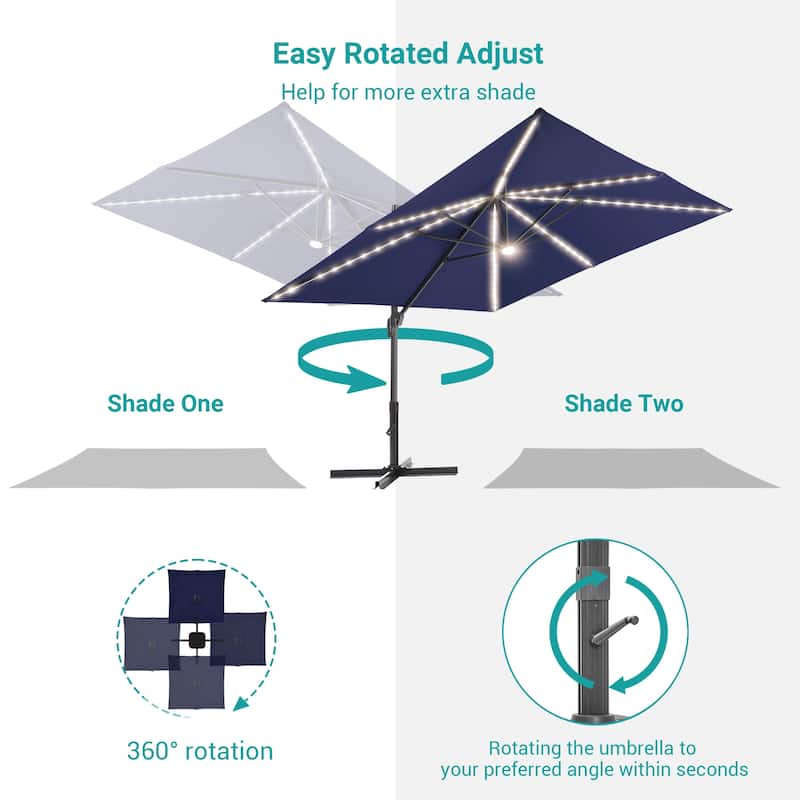 Easy Rotated Adjust
Help for more extra shade

Shade One

Shade Two

360° rotation

Rotating the umbrella to your preferred angle within seconds